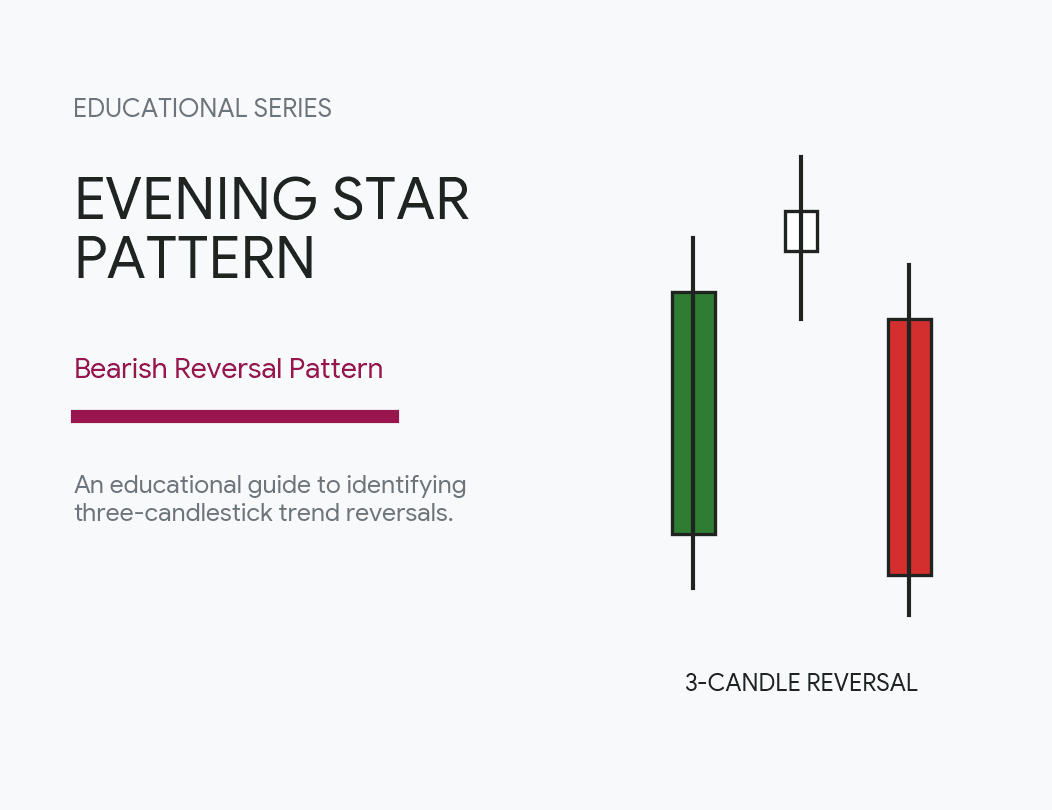 EDUCATIONAL SERIES

EVENING STAR PATTERN

Bearish Reversal Pattern

An educational guide to identifying three-candlestick trend reversals.

3-CANDLE REVERSAL